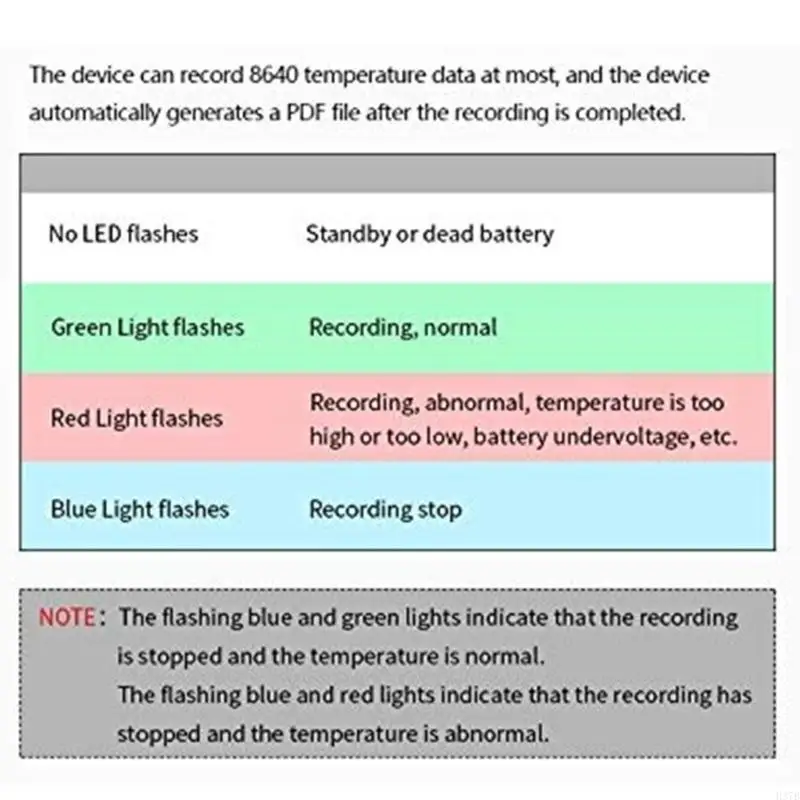 The device can record 8640 temperature data at most, and the device automatically generates a PDF file after the recording is completed.

| | |
|---|---|
| No LED flashes | Standby or dead battery |
| Green Light flashes | Recording, normal |
| Red Light flashes | Recording, abnormal, temperature is too high or too low, battery undervoltage, etc. |
| Blue Light flashes | Recording stop |

NOTE: The flashing blue and green lights indicate that the recording is stopped and the temperature is normal.
The flashing blue and red lights indicate that the recording has stopped and the temperature is abnormal.